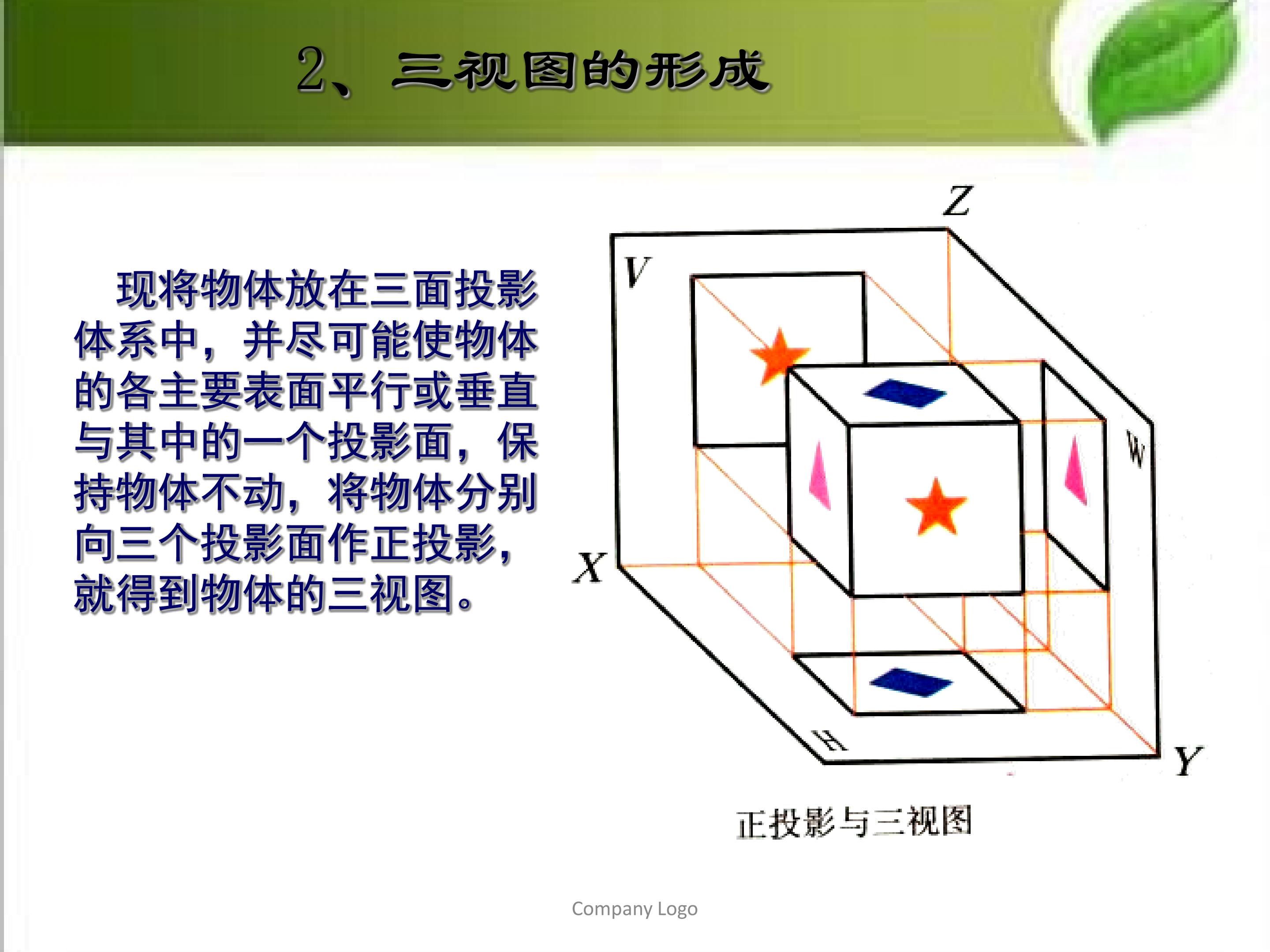 2、三视图的形成

现将物体放在三面投影体系中，并尽可能使物体的各主要表面平行或垂直与其中的一个投影面，保持物体不动，将物体分别向三个投影面作正投影，就得到物体的三视图。

Z
V
W
X
H
Y

正投影与三视图

Company Logo